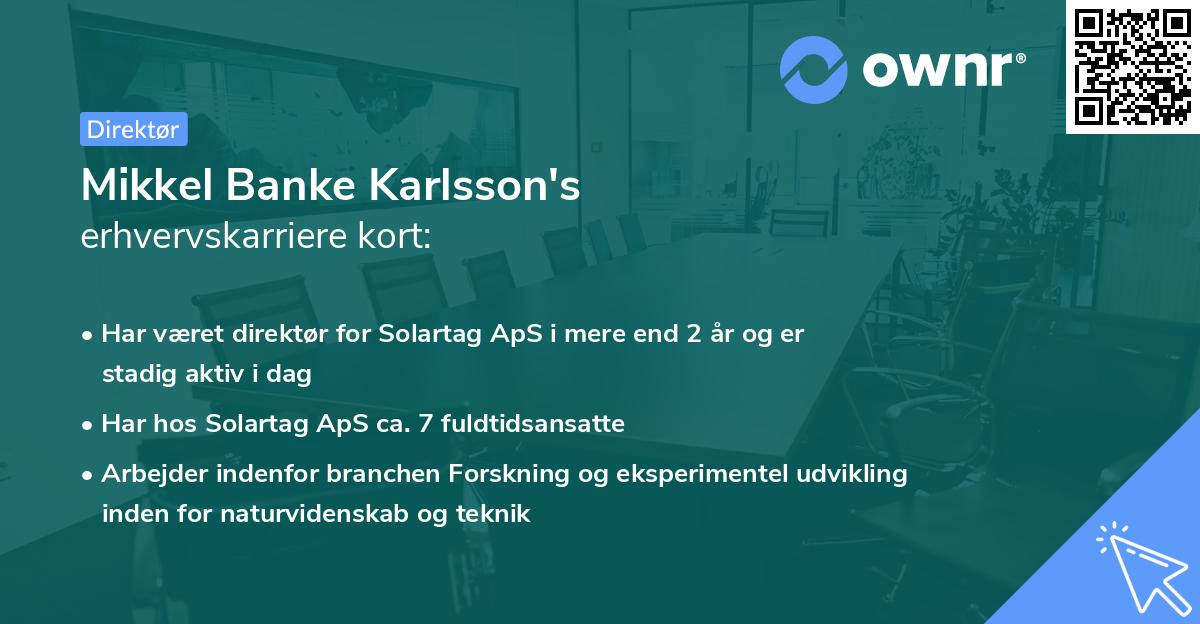 ownr®

Direktør

Mikkel Banke Karlsson's
erhvervskarriere kort:

• Har været direktør for Solartag ApS i mere end 2 år og er stadig aktiv i dag

• Har hos Solartag ApS ca. 7 fuldtidsansatte

• Arbejder indenfor branchen Forskning og eksperimentel udvikling inden for naturvidenskab og teknik